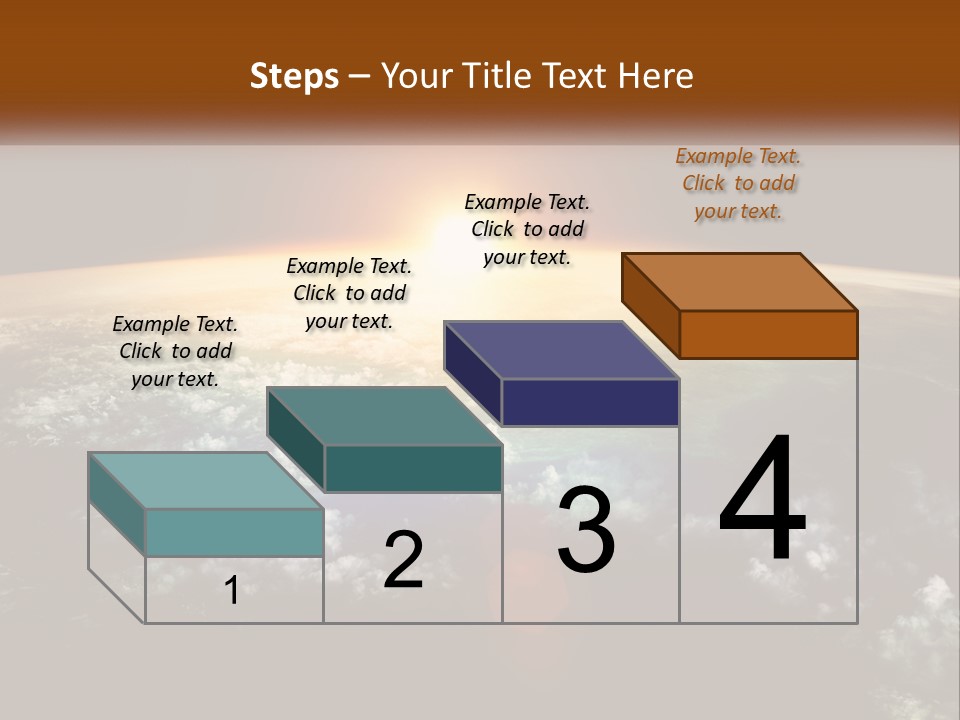 Steps – Your Title Text Here

Example Text. Click to add your text.

Example Text. Click to add your text.

Example Text. Click to add your text.

Example Text. Click to add your text.

1

2

3

4